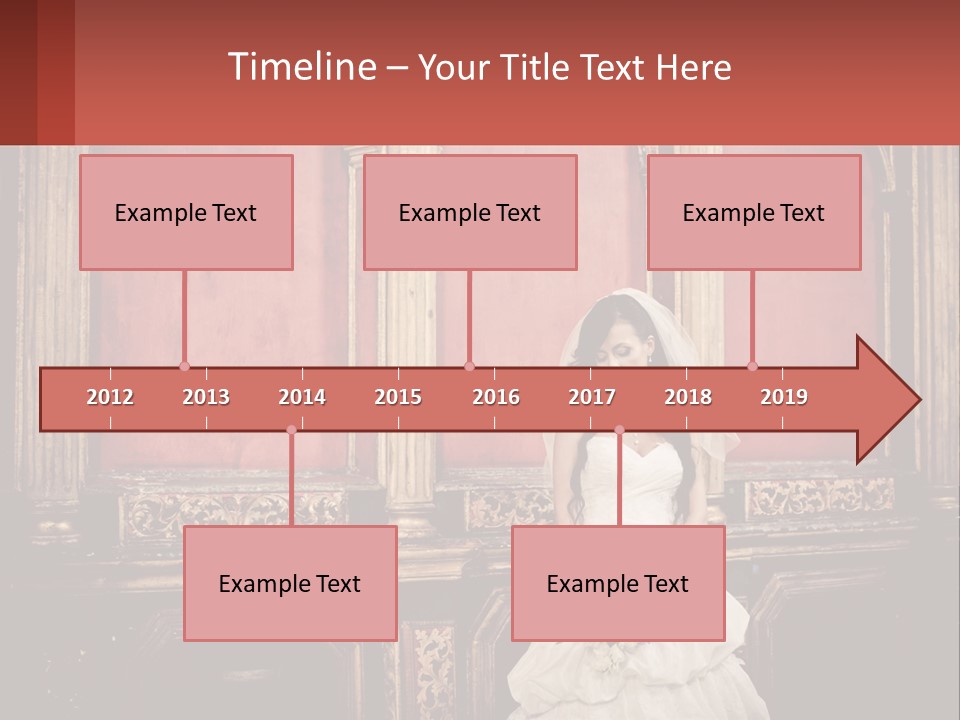 Timeline – Your Title Text Here

Example Text

Example Text

Example Text

2012 2013 2014 2015 2016 2017 2018 2019

Example Text

Example Text